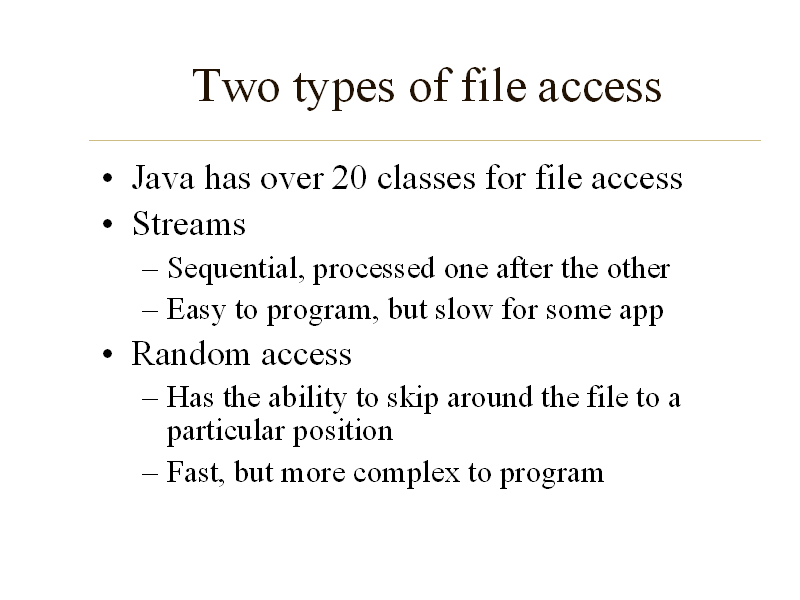 Two types of file access

• Java has over 20 classes for file access
• Streams
– Sequential, processed one after the other
– Easy to program, but slow for some app
• Random access
– Has the ability to skip around the file to a particular position
– Fast, but more complex to program